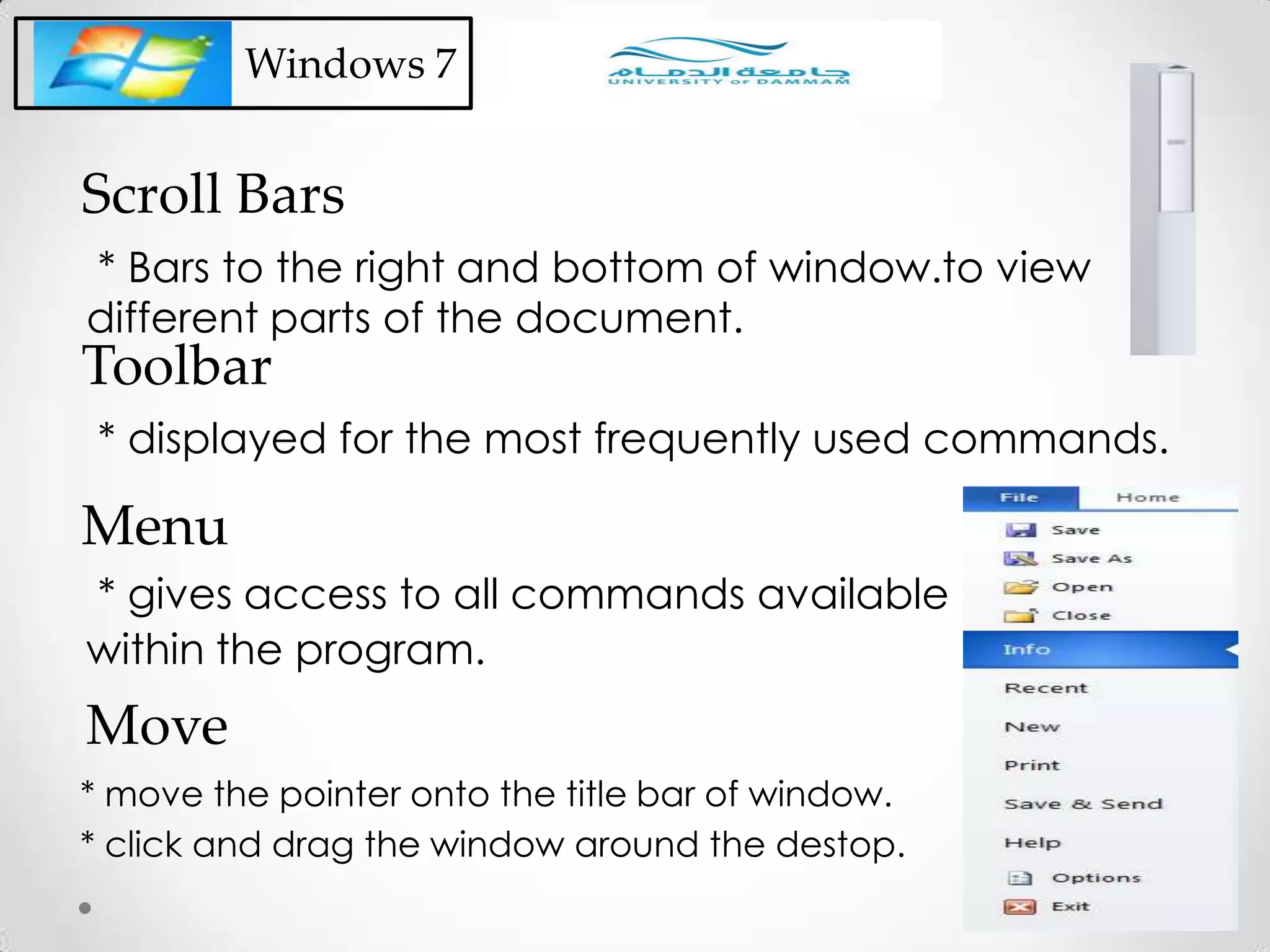 Windows 7

جامعة الدمام
UNIVERSITY OF DAMMAM

Scroll Bars

* Bars to the right and bottom of window.to view different parts of the document.

Toolbar

* displayed for the most frequently used commands.

Menu

* gives access to all commands available within the program.

Move

* move the pointer onto the title bar of window.

* click and drag the window around the destop.

File
Home
Save
Save As
Open
Close
Info
Recent
New
Print
Save & Send
Help
Options
Exit